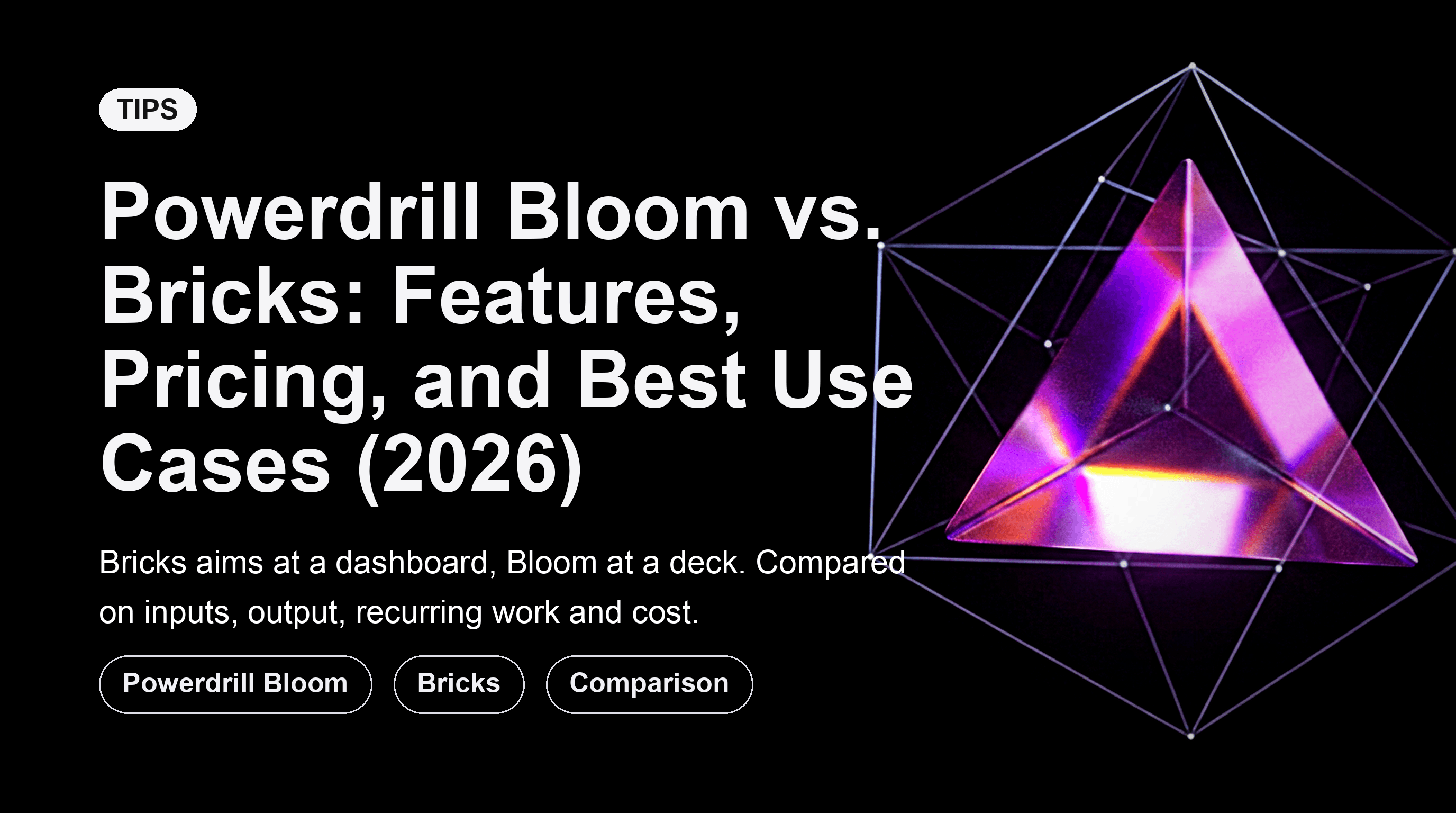 TIPS

Powerdrill Bloom vs. Bricks: Features, Pricing, and Best Use Cases (2026)

Bricks aims at a dashboard, Bloom at a deck. Compared on inputs, output, recurring work and cost.

Powerdrill Bloom

Bricks

Comparison